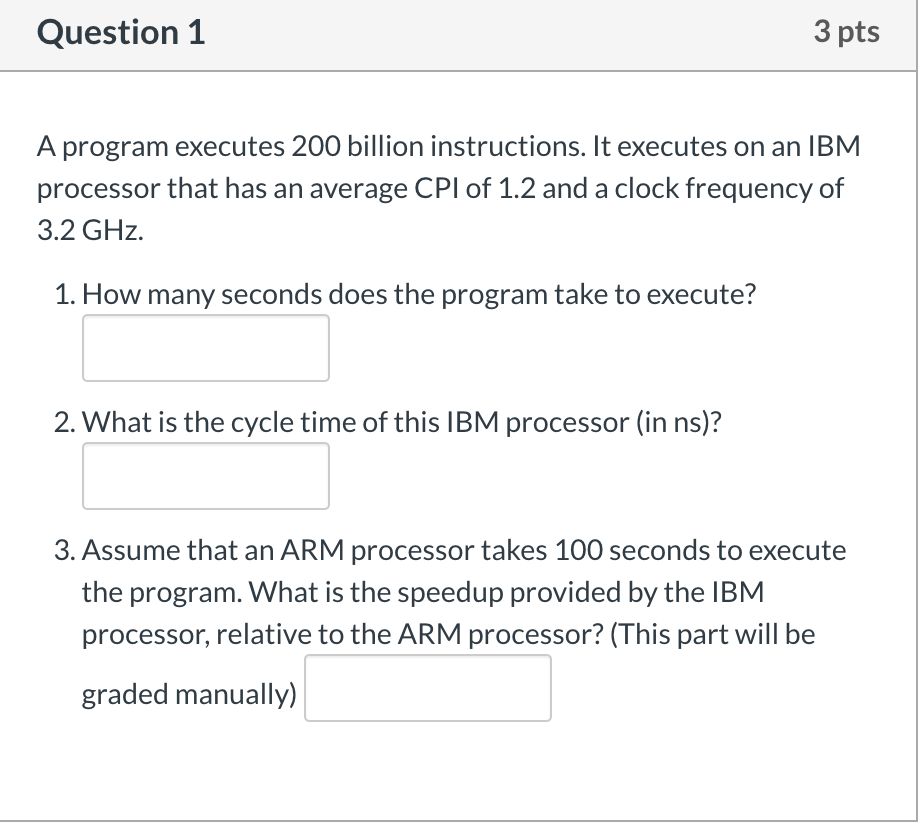 Question 1

3 pts

A program executes 200 billion instructions. It executes on an IBM processor that has an average CPI of 1.2 and a clock frequency of 3.2 GHz.

1. How many seconds does the program take to execute?

2. What is the cycle time of this IBM processor (in ns)?

3. Assume that an ARM processor takes 100 seconds to execute the program. What is the speedup provided by the IBM processor, relative to the ARM processor? (This part will be graded manually)